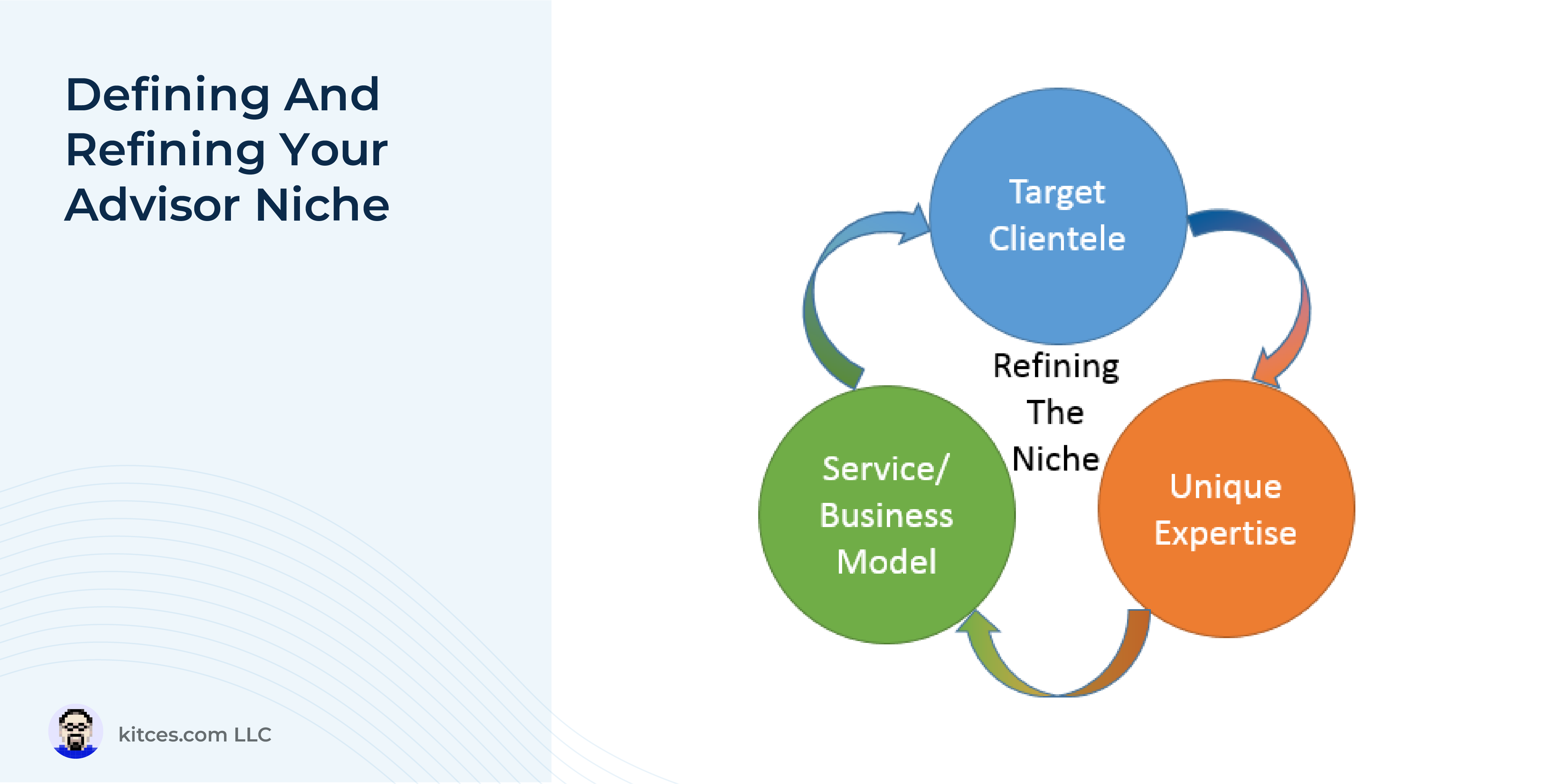 Defining And Refining Your Advisor Niche

Target Clientele

Refining The Niche

Service/ Business Model

Unique Expertise

kitces.com LLC